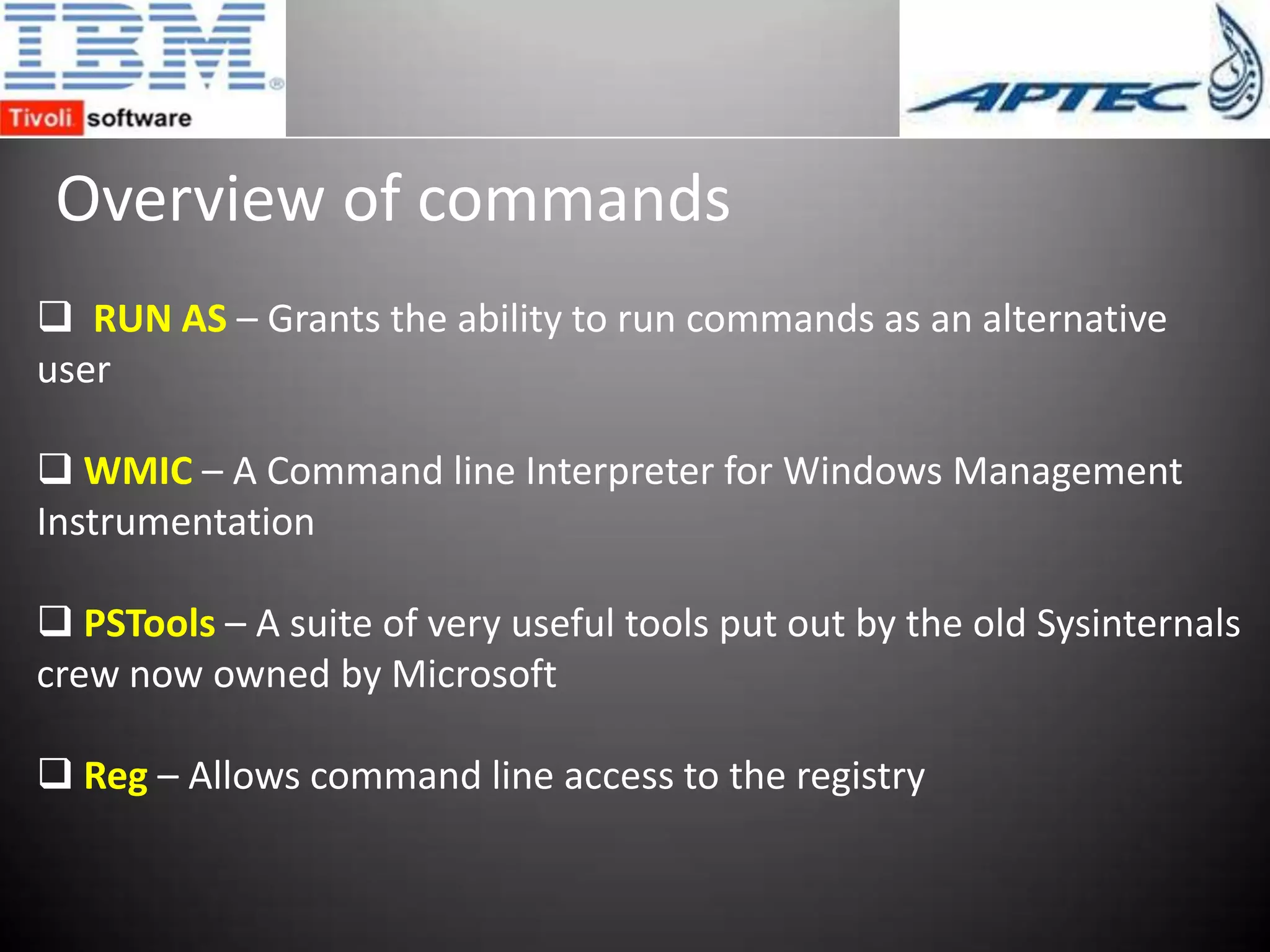 IBM®
Tivoli software

APTEC

Overview of commands

❑ RUN AS – Grants the ability to run commands as an alternative user

❑ WMIC – A Command line Interpreter for Windows Management Instrumentation

❑ PSTools – A suite of very useful tools put out by the old Sysinternals crew now owned by Microsoft

❑ Reg – Allows command line access to the registry